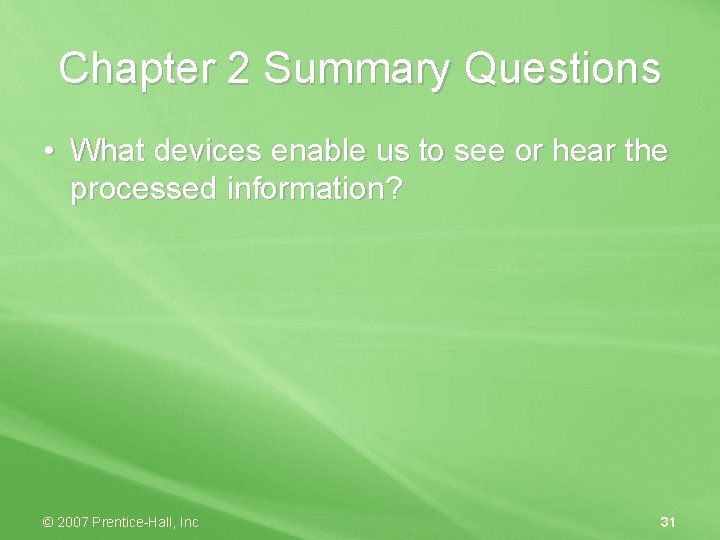 Chapter 2 Summary Questions

• What devices enable us to see or hear the processed information?

© 2007 Prentice-Hall, Inc.

31